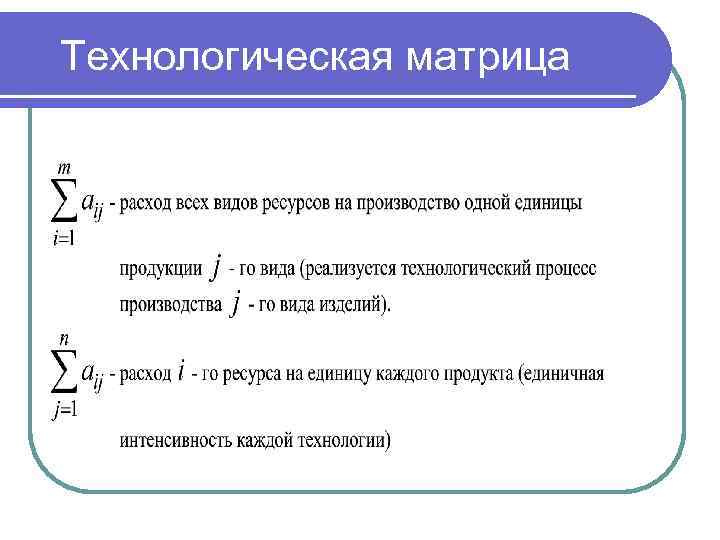 Технологическая матрица

$\sum_{i=1}^{m} a_{ij}$ - расход всех видов ресурсов на производство одной единицы продукции $j$ - го вида (реализуется технологический процесс производства $j$ - го вида изделий).

$\sum_{j=1}^{n} a_{ij}$ - расход $i$ - го ресурса на единицу каждого продукта (единичная интенсивность каждой технологии)